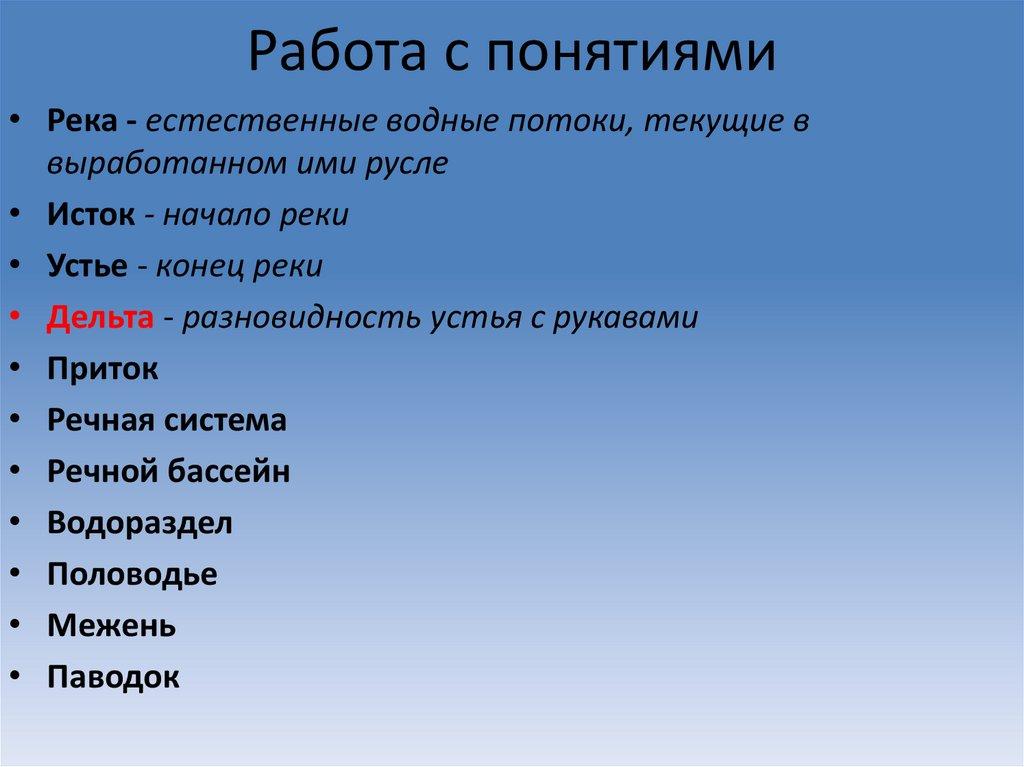 Работа с понятиями

• Река - естественные водные потоки, текущие в выработанном ими русле
• Исток - начало реки
• Устье - конец реки
• Дельта - разновидность устья с рукавами
• Приток
• Речная система
• Речной бассейн
• Водораздел
• Половодье
• Межень
• Паводок